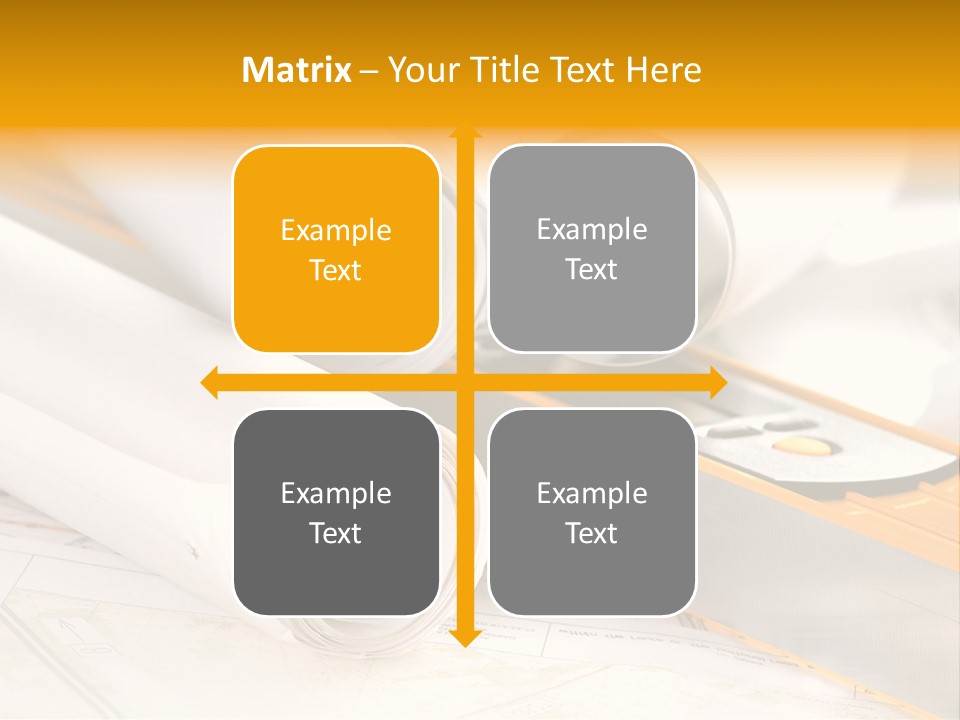 Matrix – Your Title Text Here

Example Text

Example Text

Example Text

Example Text